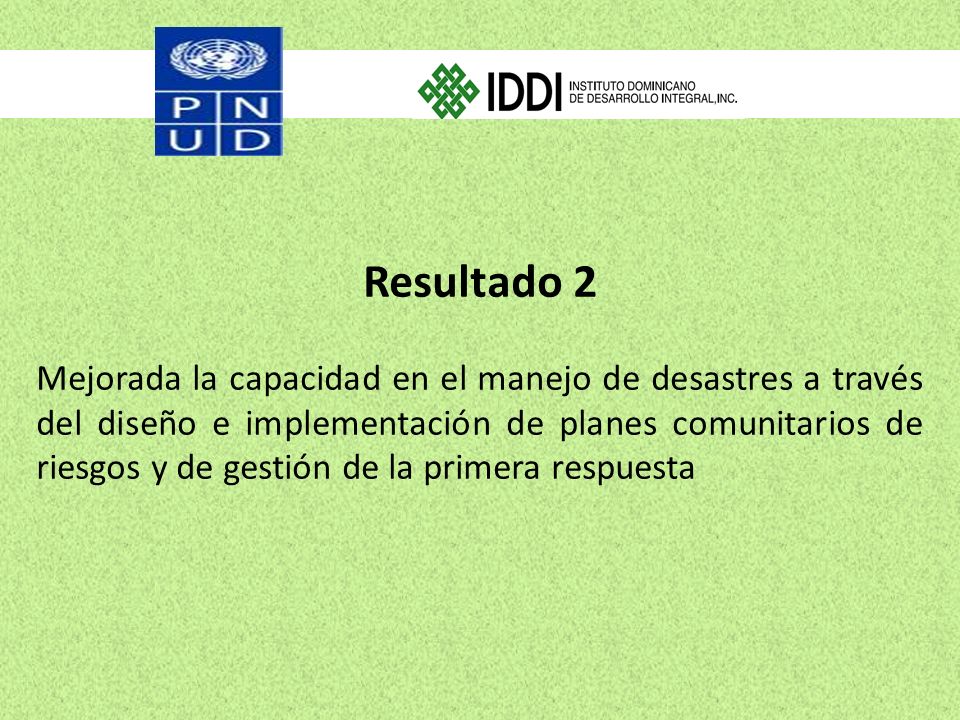 P N
U D

IDDI INSTITUTO DOMINICANO DE DESARROLLO INTEGRAL,INC.

Resultado 2

Mejorada la capacidad en el manejo de desastres a través del diseño e implementación de planes comunitarios de riesgos y de gestión de la primera respuesta